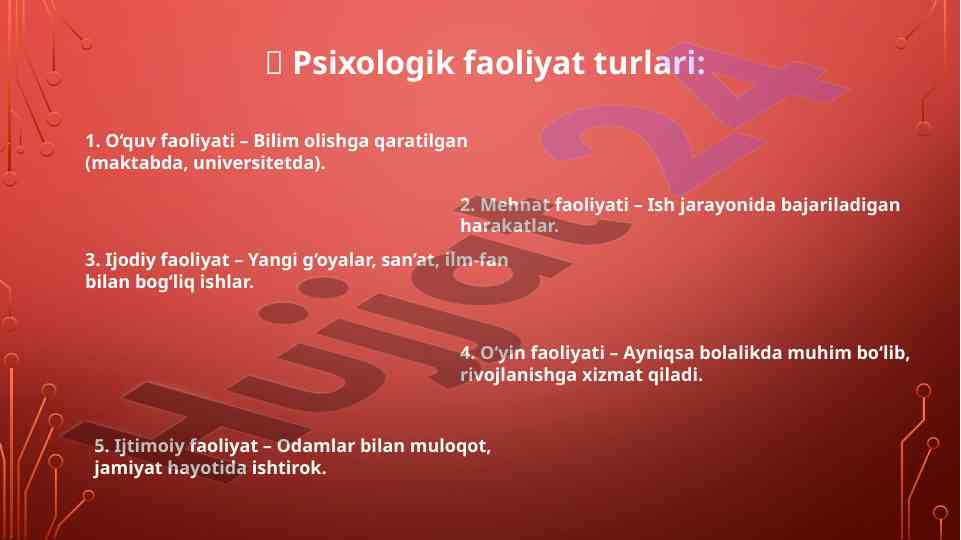 Psixologik faoliyat turlari:

1. O‘quv faoliyati – Bilim olishga qaratilgan (maktabda, universitetda).

2. Mehnat faoliyati – Ish jarayonida bajariladigan harakatlar.

3. Ijodiy faoliyat – Yangi g‘oyalar, san’at, ilm-fan bilan bog‘liq ishlar.

4. O‘yin faoliyati – Ayniqsa bolalikda muhim bo‘lib, rivojlanishga xizmat qiladi.

5. Ijtimoiy faoliyat – Odamlar bilan muloqot, jamiyat hayotida ishtirok.

Hujjat24